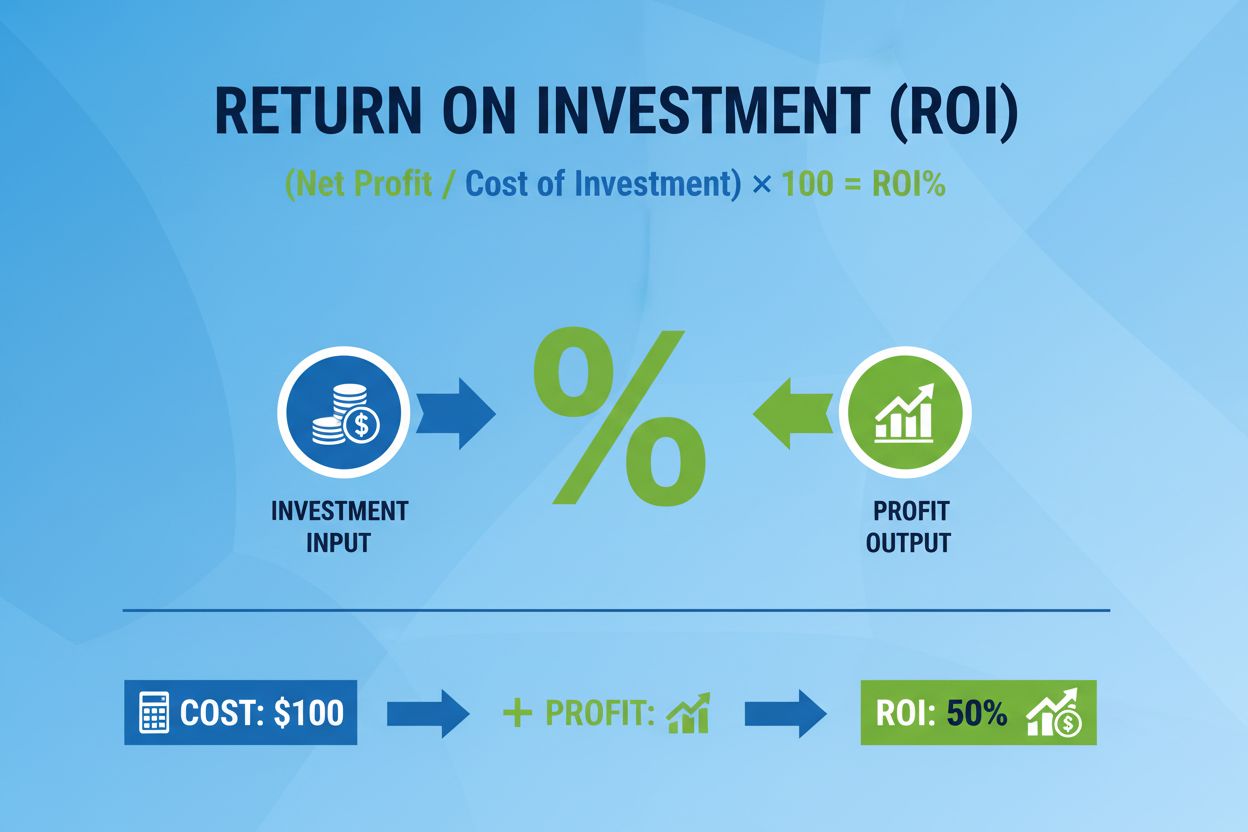 RETURN ON INVESTMENT (ROI)

(Net Profit / Cost of Investment) × 100 = ROI%

%

INVESTMENT INPUT

PROFIT OUTPUT

COST: $100

+ PROFIT:

ROI: 50%